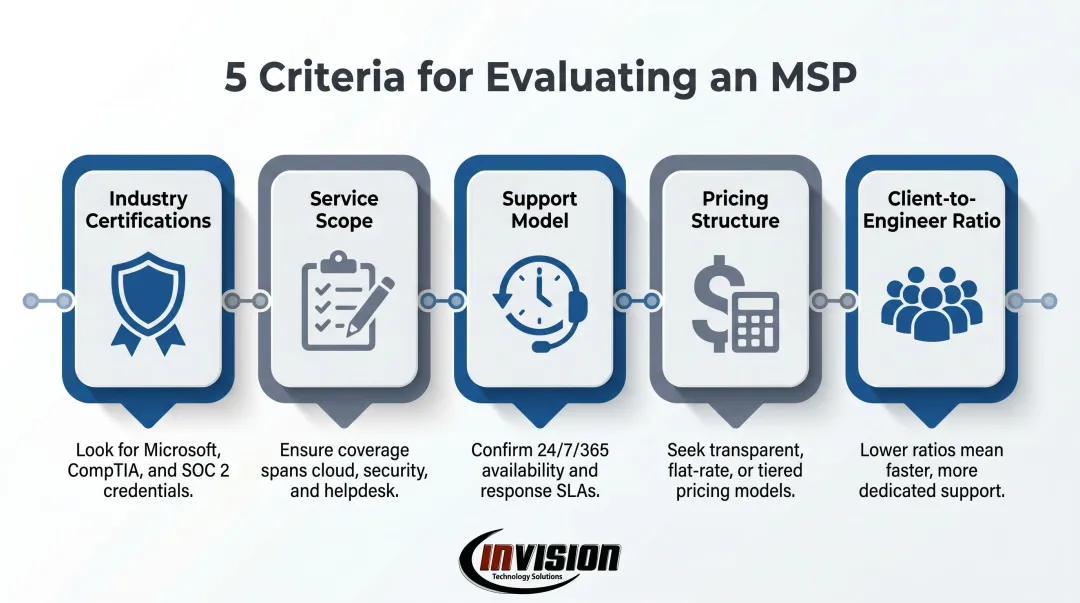 5 Criteria for Evaluating an MSP

Industry Certifications

Look for Microsoft, CompTIA, and SOC 2 credentials.

Service Scope

Ensure coverage spans cloud, security, and helpdesk.

Support Model

Confirm 24/7/365 availability and response SLAs.

Pricing Structure

Seek transparent, flat-rate, or tiered pricing models.

Client-to-Engineer Ratio

Lower ratios mean faster, more dedicated support.

INVISION
Technology Solutions